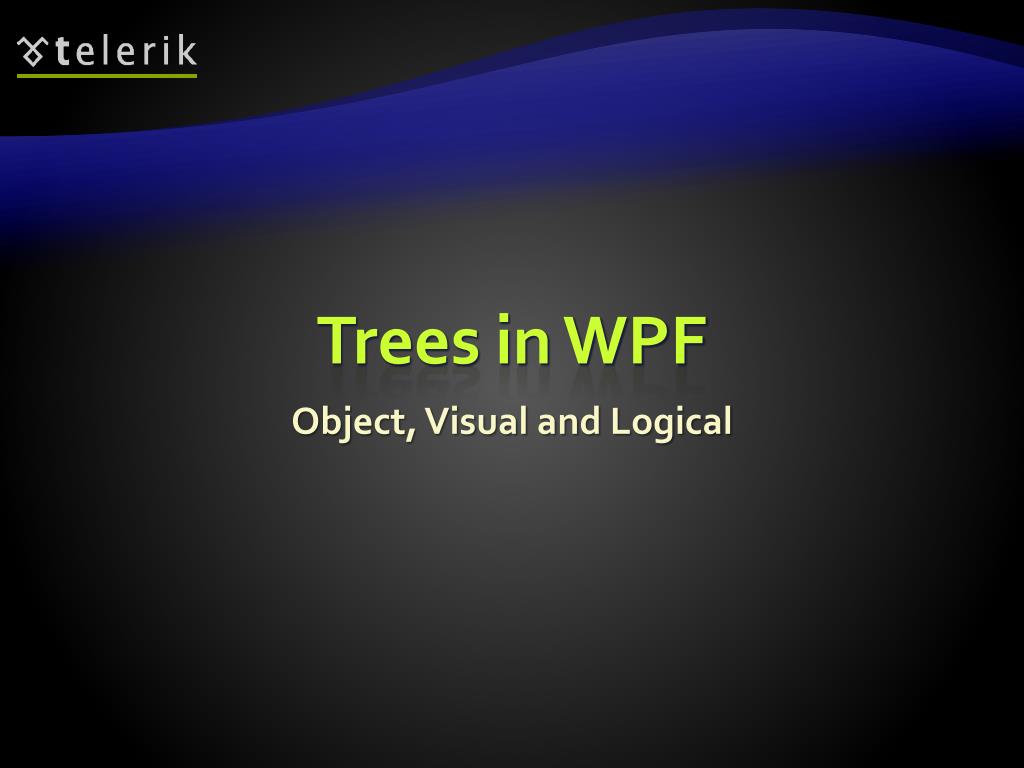 telerik

Trees in WPF

Object, Visual and Logical